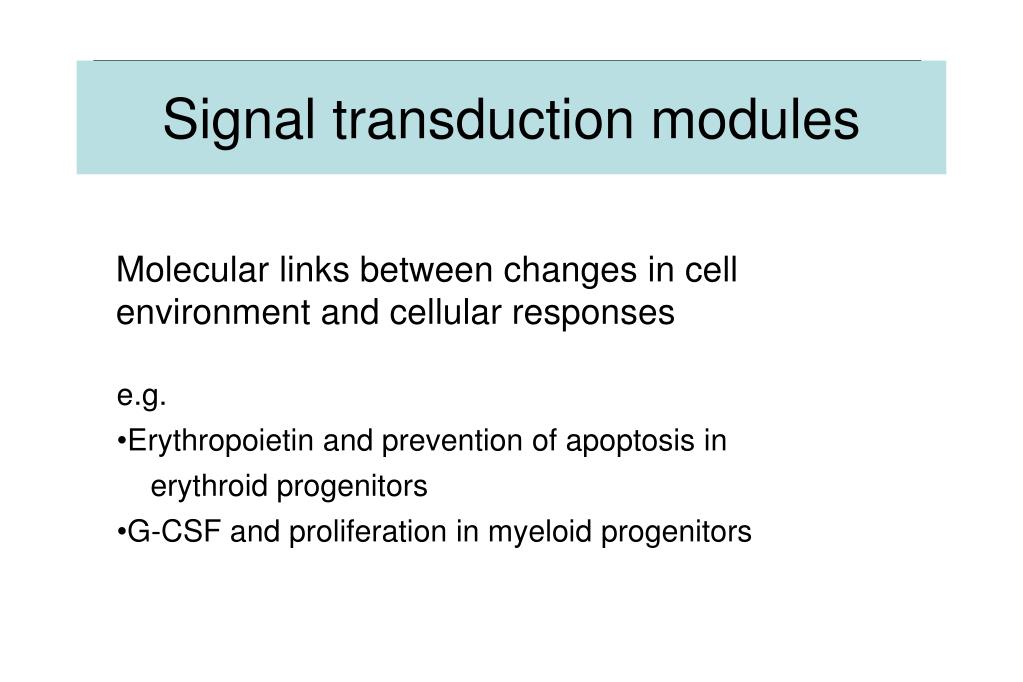 Signal transduction modules

Molecular links between changes in cell environment and cellular responses

e.g.
•Erythropoietin and prevention of apoptosis in erythroid progenitors
•G-CSF and proliferation in myeloid progenitors